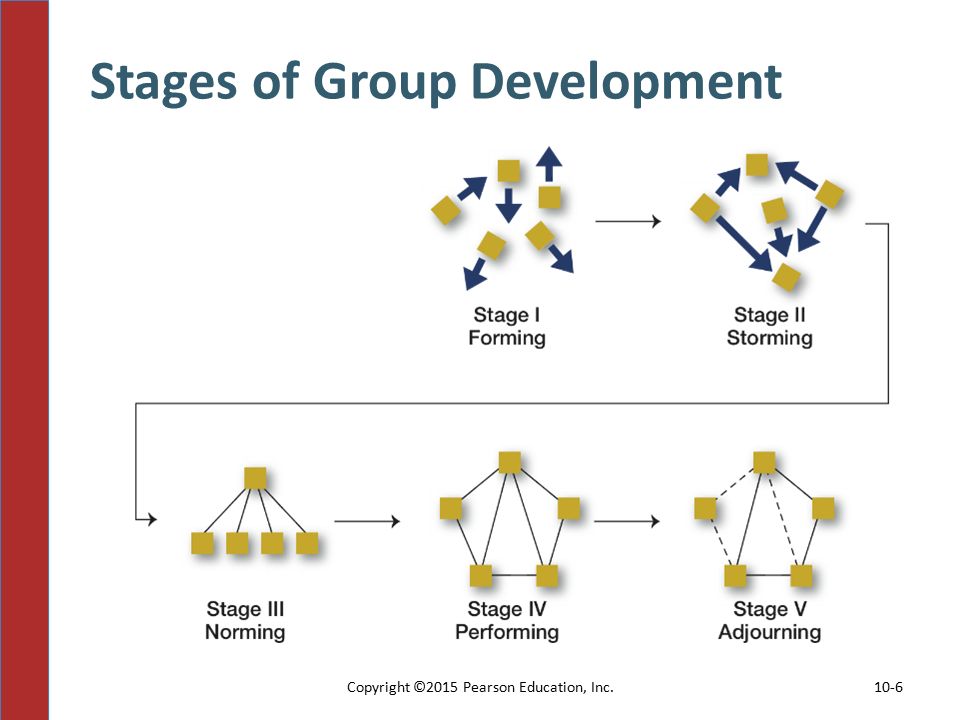 Stages of Group Development

Stage I
Forming

Stage II
Storming

Stage III
Norming

Stage IV
Performing

Stage V
Adjourning

Copyright ©2015 Pearson Education, Inc.

10-6